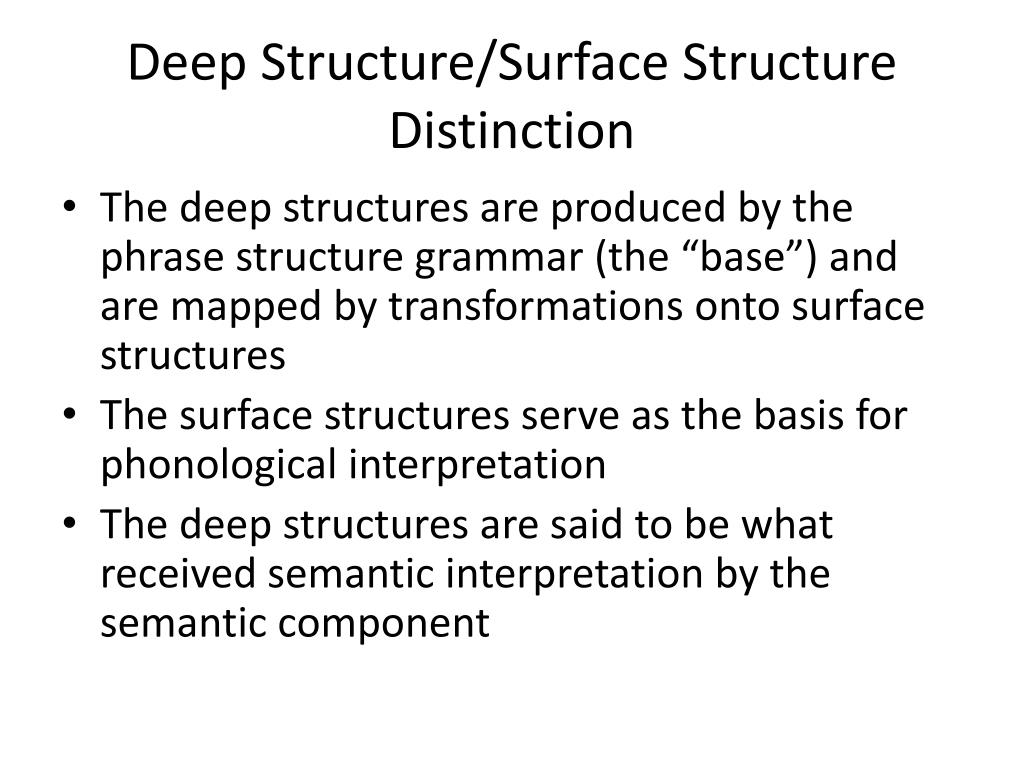 Deep Structure/Surface Structure Distinction

• The deep structures are produced by the phrase structure grammar (the “base”) and are mapped by transformations onto surface structures
• The surface structures serve as the basis for phonological interpretation
• The deep structures are said to be what received semantic interpretation by the semantic component